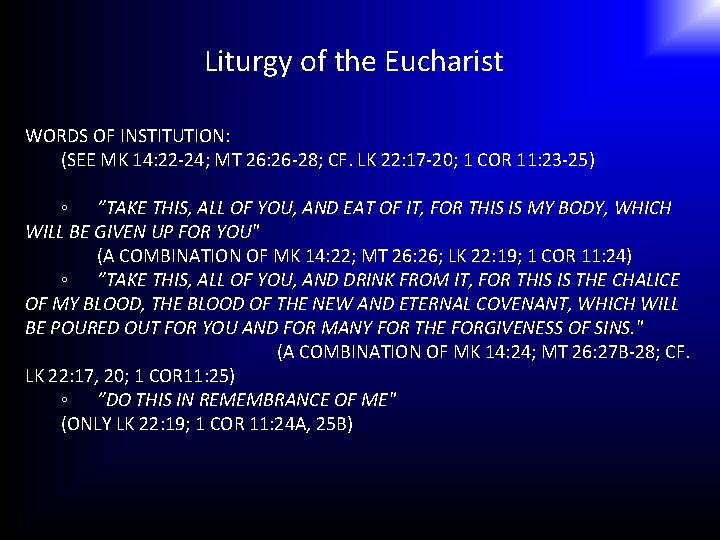 Liturgy of the Eucharist

WORDS OF INSTITUTION:
(SEE MK 14:22-24; MT 26:26-28; CF. LK 22:17-20; 1 COR 11:23-25)

◦ "TAKE THIS, ALL OF YOU, AND EAT OF IT, FOR THIS IS MY BODY, WHICH WILL BE GIVEN UP FOR YOU"
(A COMBINATION OF MK 14:22; MT 26:26; LK 22:19; 1 COR 11:24)
◦ "TAKE THIS, ALL OF YOU, AND DRINK FROM IT, FOR THIS IS THE CHALICE OF MY BLOOD, THE BLOOD OF THE NEW AND ETERNAL COVENANT, WHICH WILL BE POURED OUT FOR YOU AND FOR MANY FOR THE FORGIVENESS OF SINS."
(A COMBINATION OF MK 14:24; MT 26:27B-28; CF. LK 22:17, 20; 1 COR11:25)
◦ "DO THIS IN REMEMBRANCE OF ME"
(ONLY LK 22:19; 1 COR 11:24A, 25B)